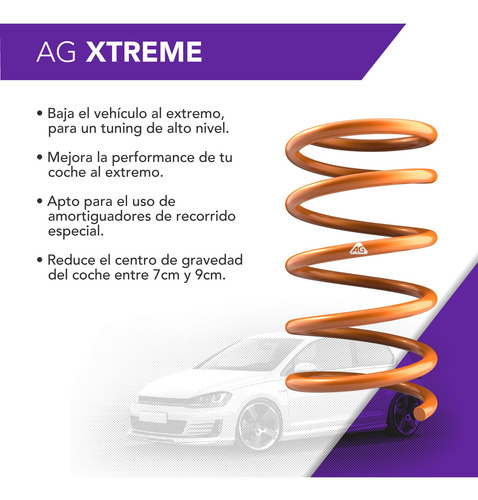 AG XTREME

• Baja el vehículo al extremo, para un tuning de alto nivel.

• Mejora la performance de tu coche al extremo.

• Apto para el uso de amortiguadores de recorrido especial.

• Reduce el centro de gravedad del coche entre 7cm y 9cm.

AG